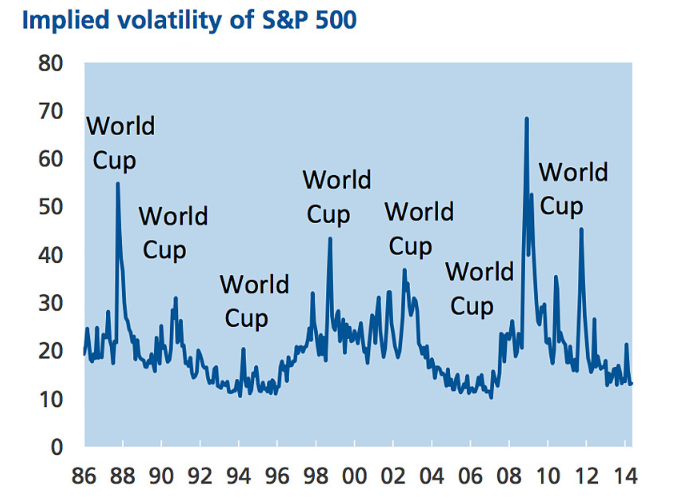 Implied volatility of S&P 500

80
70
60
50
40
30
20
10
0

World Cup
World Cup
World Cup
World Cup
World Cup
World Cup
World Cup

86 88 90 92 94 96 98 00 02 04 06 08 10 12 14